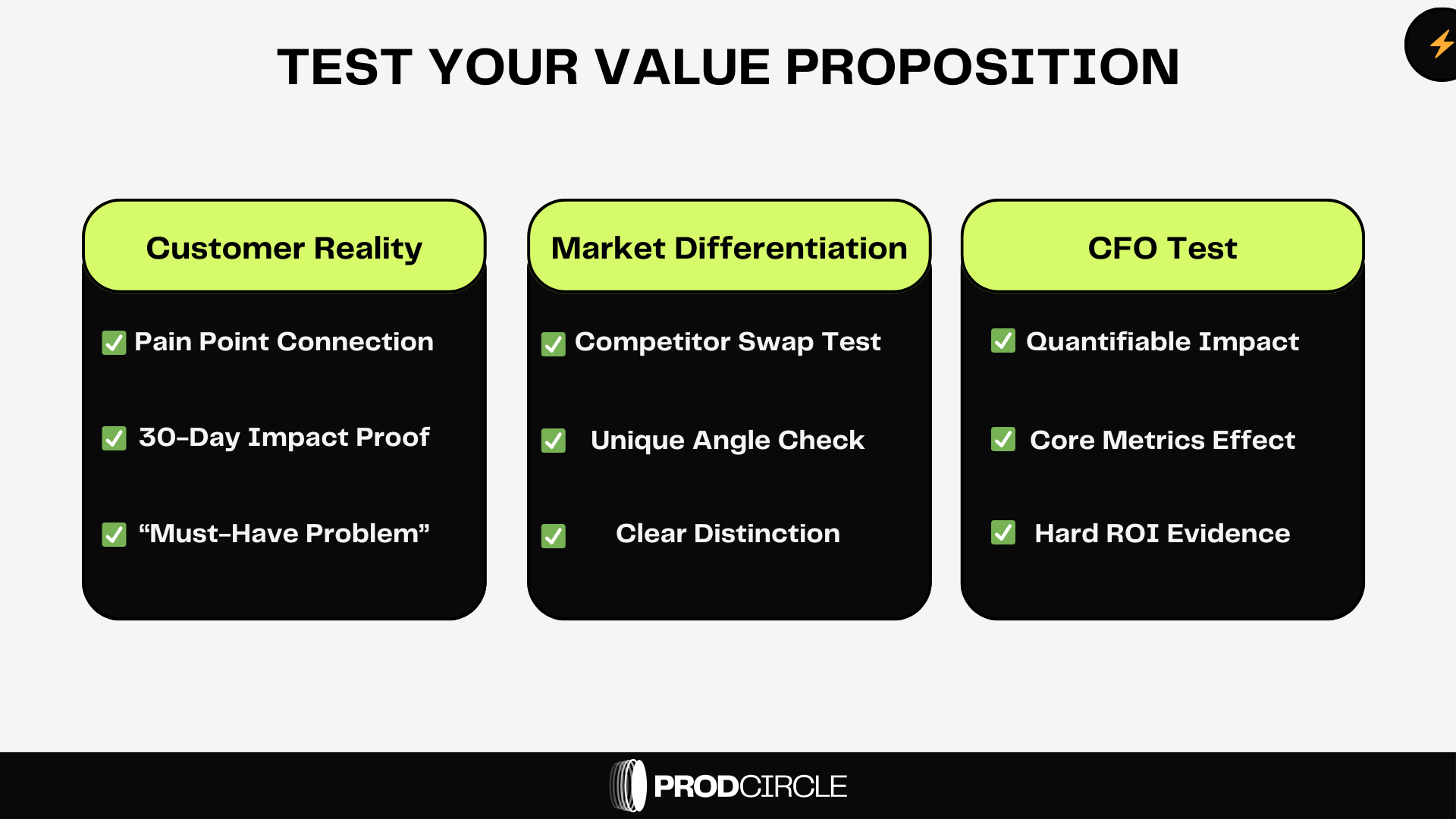 TEST YOUR VALUE PROPOSITION

Customer Reality

Pain Point Connection

30-Day Impact Proof

“Must-Have Problem”

Market Differentiation

Competitor Swap Test

Unique Angle Check

Clear Distinction

CFO Test

Quantifiable Impact

Core Metrics Effect

Hard ROI Evidence

PRODCIRCLE